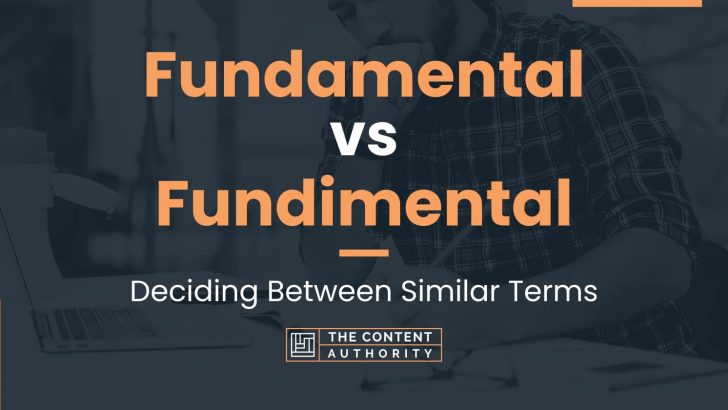 Fundamental
vs
Fundimental

Deciding Between Similar Terms

THE CONTENT AUTHORITY